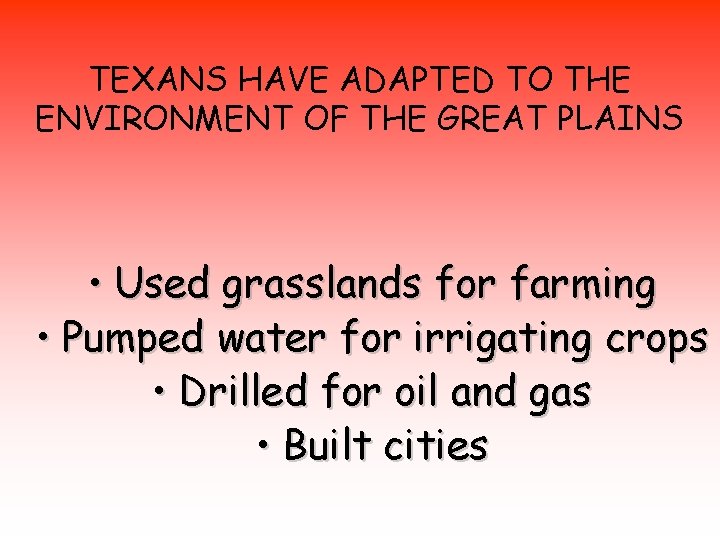 TEXANS HAVE ADAPTED TO THE ENVIRONMENT OF THE GREAT PLAINS

• Used grasslands for farming
• Pumped water for irrigating crops
• Drilled for oil and gas
• Built cities